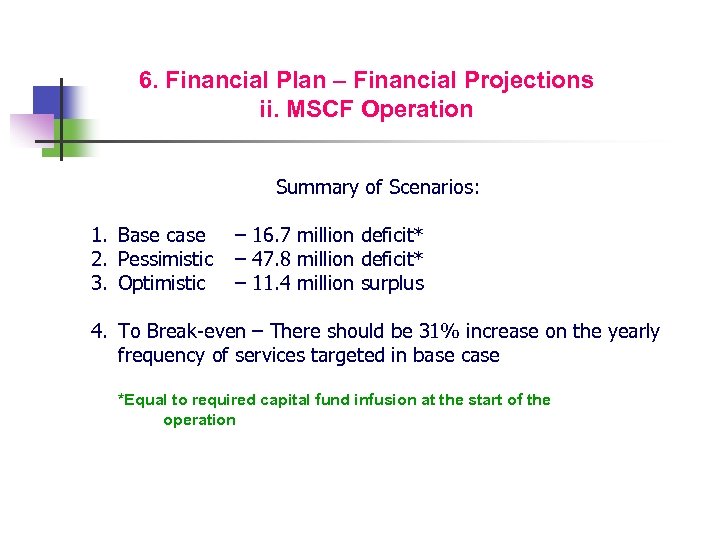 6. Financial Plan – Financial Projections
ii. MSCF Operation

Summary of Scenarios:

1. Base case – 16.7 million deficit*
2. Pessimistic – 47.8 million deficit*
3. Optimistic – 11.4 million surplus

4. To Break-even – There should be 31% increase on the yearly frequency of services targeted in base case

*Equal to required capital fund infusion at the start of the operation